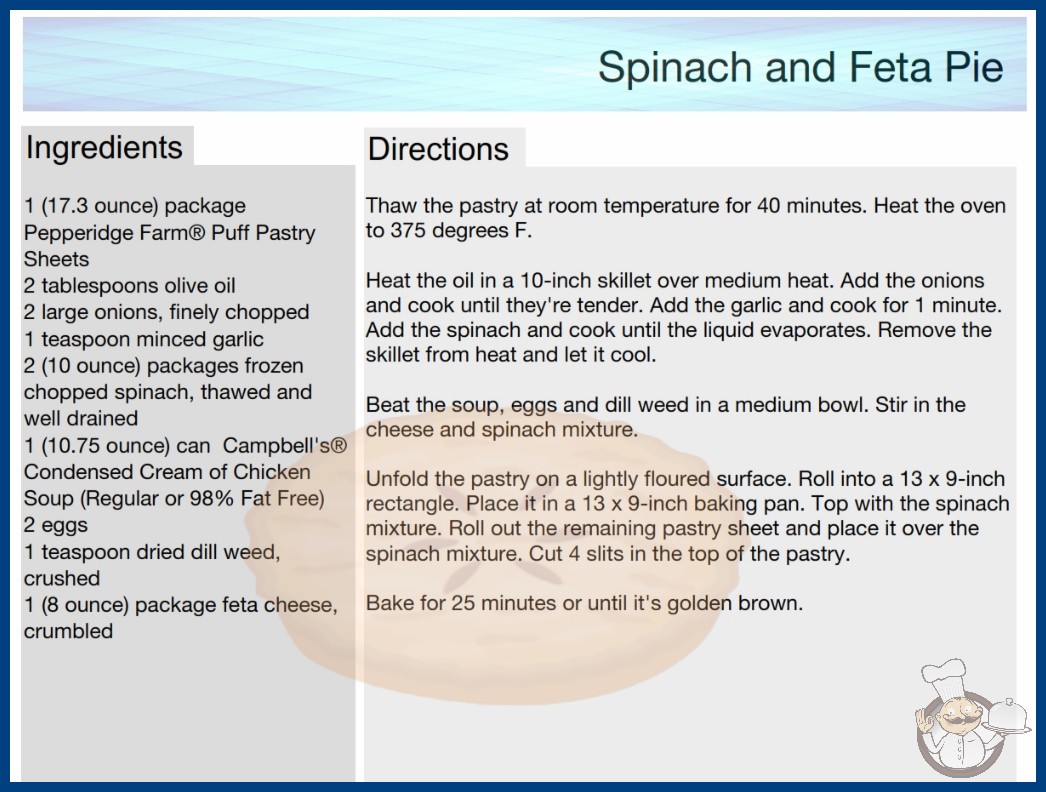 Spinach and Feta Pie

Ingredients

1 (17.3 ounce) package Pepperidge Farm® Puff Pastry Sheets
2 tablespoons olive oil
2 large onions, finely chopped
1 teaspoon minced garlic
2 (10 ounce) packages frozen chopped spinach, thawed and well drained
1 (10.75 ounce) can Campbell's® Condensed Cream of Chicken Soup (Regular or 98% Fat Free)
2 eggs
1 teaspoon dried dill weed, crushed
1 (8 ounce) package feta cheese, crumbled

Directions

Thaw the pastry at room temperature for 40 minutes. Heat the oven to 375 degrees F.

Heat the oil in a 10-inch skillet over medium heat. Add the onions and cook until they're tender. Add the garlic and cook for 1 minute. Add the spinach and cook until the liquid evaporates. Remove the skillet from heat and let it cool.

Beat the soup, eggs and dill weed in a medium bowl. Stir in the cheese and spinach mixture.

Unfold the pastry on a lightly floured surface. Roll into a 13 x 9-inch rectangle. Place it in a 13 x 9-inch baking pan. Top with the spinach mixture. Roll out the remaining pastry sheet and place it over the spinach mixture. Cut 4 slits in the top of the pastry.

Bake for 25 minutes or until it's golden brown.